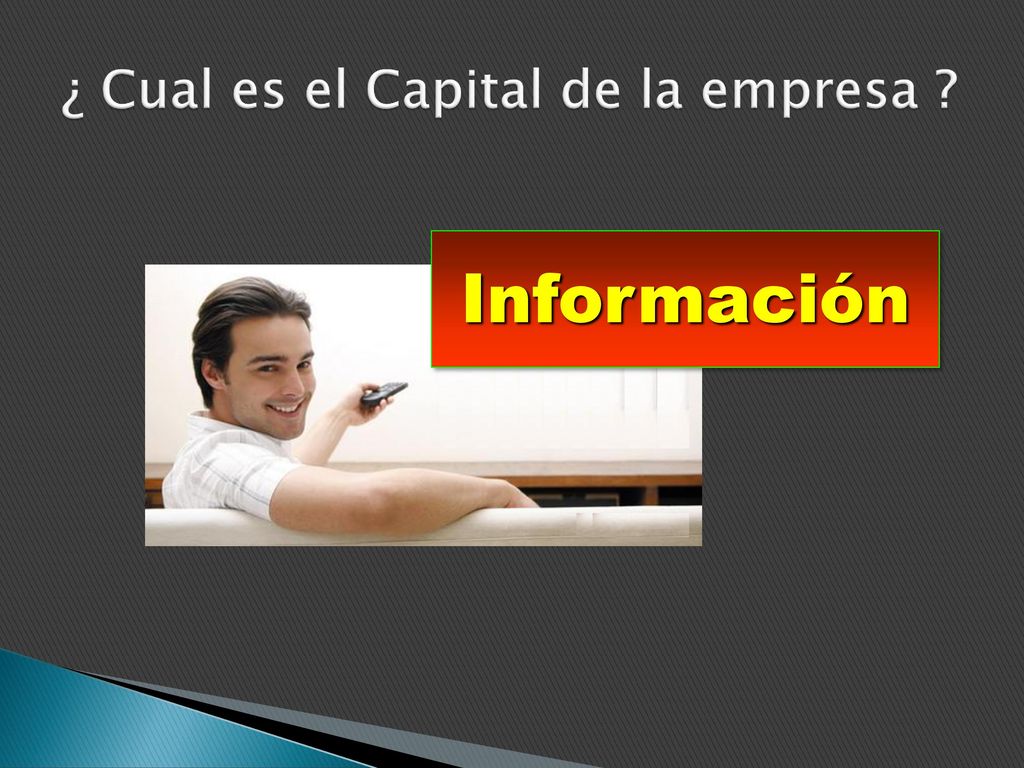 ¿ Cual es el Capital de la empresa ?

Información